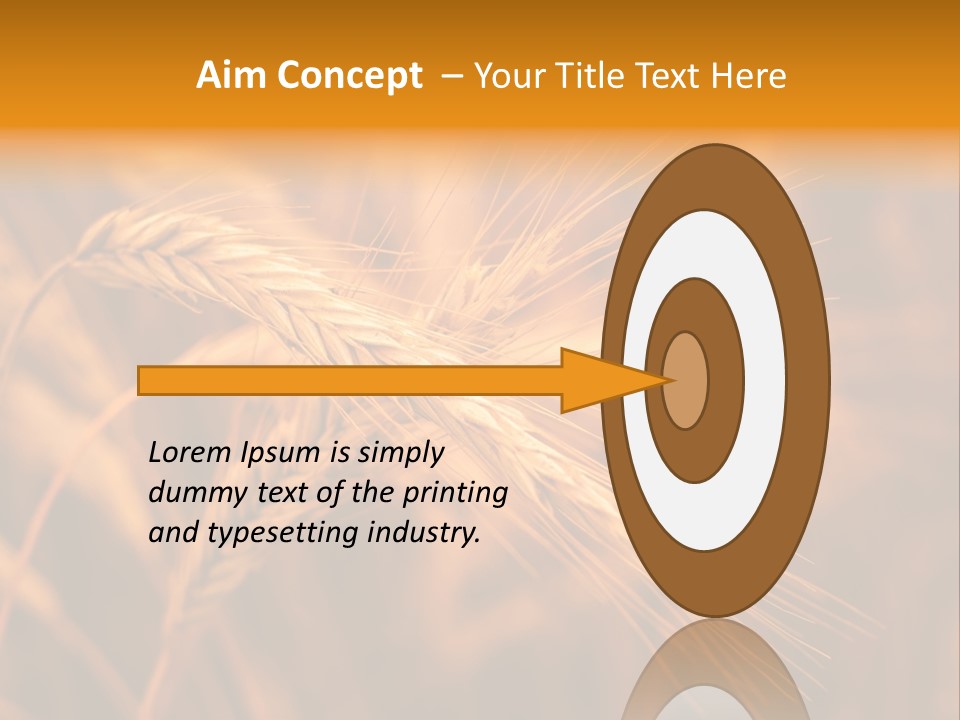 Aim Concept – Your Title Text Here

Lorem Ipsum is simply dummy text of the printing and typesetting industry.